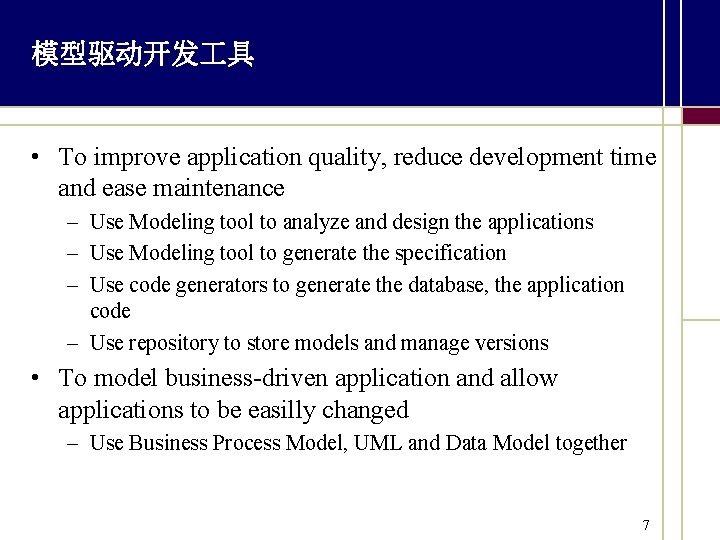 模型驱动开发工具

• To improve application quality, reduce development time and ease maintenance
  – Use Modeling tool to analyze and design the applications
  – Use Modeling tool to generate the specification
  – Use code generators to generate the database, the application code
  – Use repository to store models and manage versions
• To model business-driven application and allow applications to be easilly changed
  – Use Business Process Model, UML and Data Model together

7